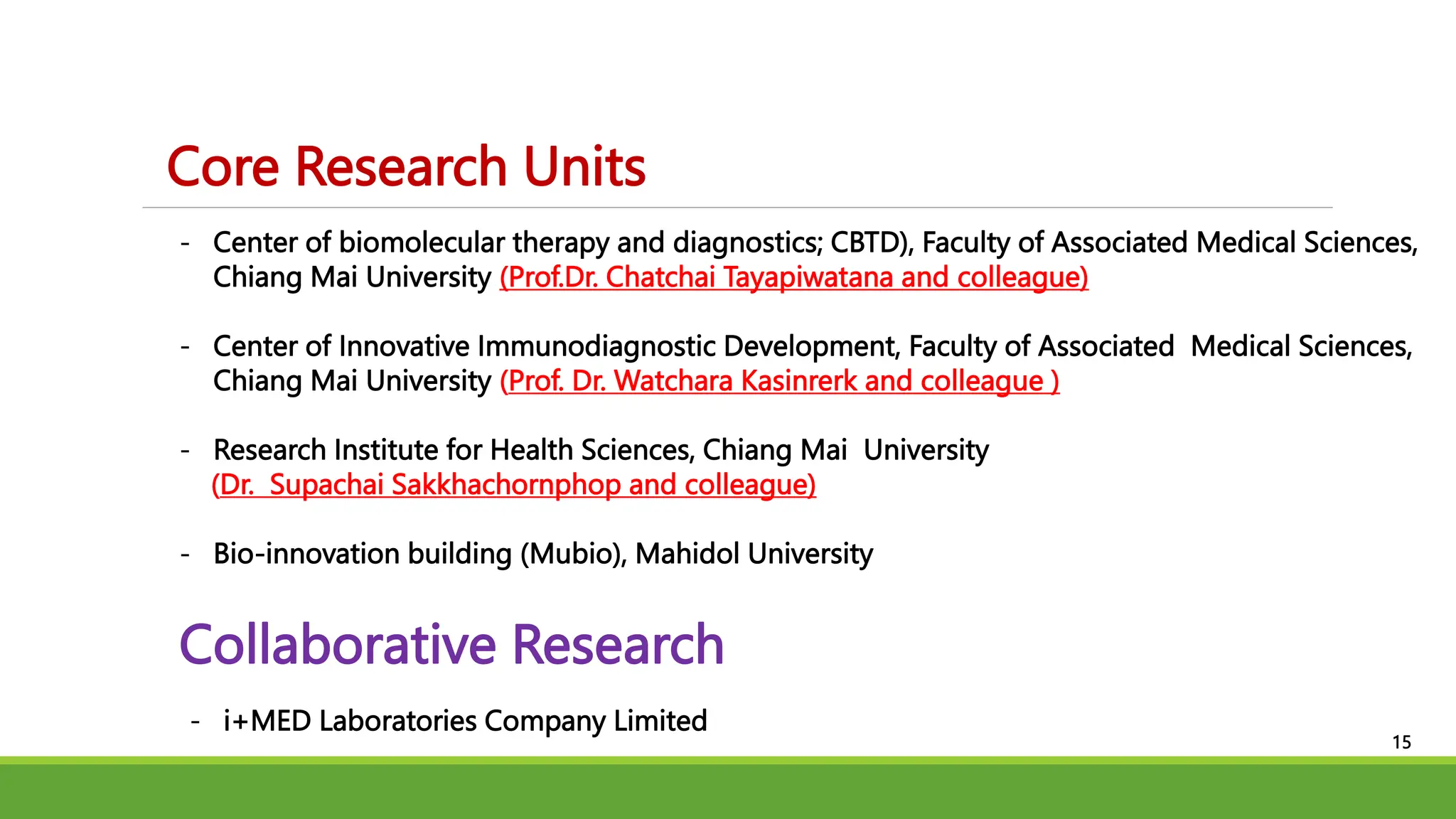 Core Research Units

- Center of biomolecular therapy and diagnostics; CBTD), Faculty of Associated Medical Sciences, Chiang Mai University (Prof.Dr. Chatchai Tayapiwatana and colleague)

- Center of Innovative Immunodiagnostic Development, Faculty of Associated Medical Sciences, Chiang Mai University (Prof. Dr. Watchara Kasinrerk and colleague )

- Research Institute for Health Sciences, Chiang Mai University (Dr. Supachai Sakkhachornphop and colleague)

- Bio-innovation building (Mubio), Mahidol University

Collaborative Research

- i+MED Laboratories Company Limited

15